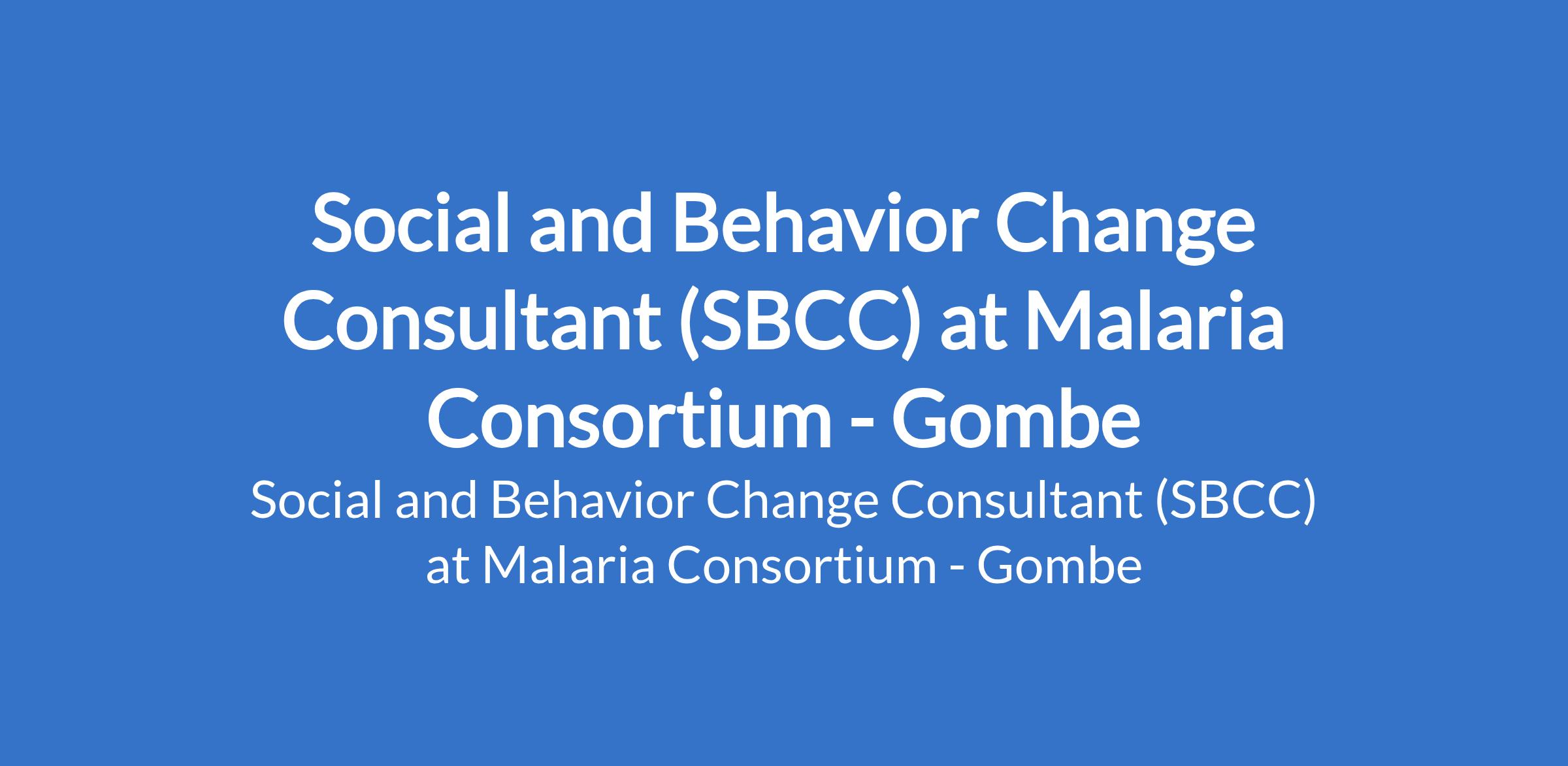 Social and Behavior Change Consultant (SBCC) at Malaria Consortium - Gombe

Social and Behavior Change Consultant (SBCC) at Malaria Consortium - Gombe